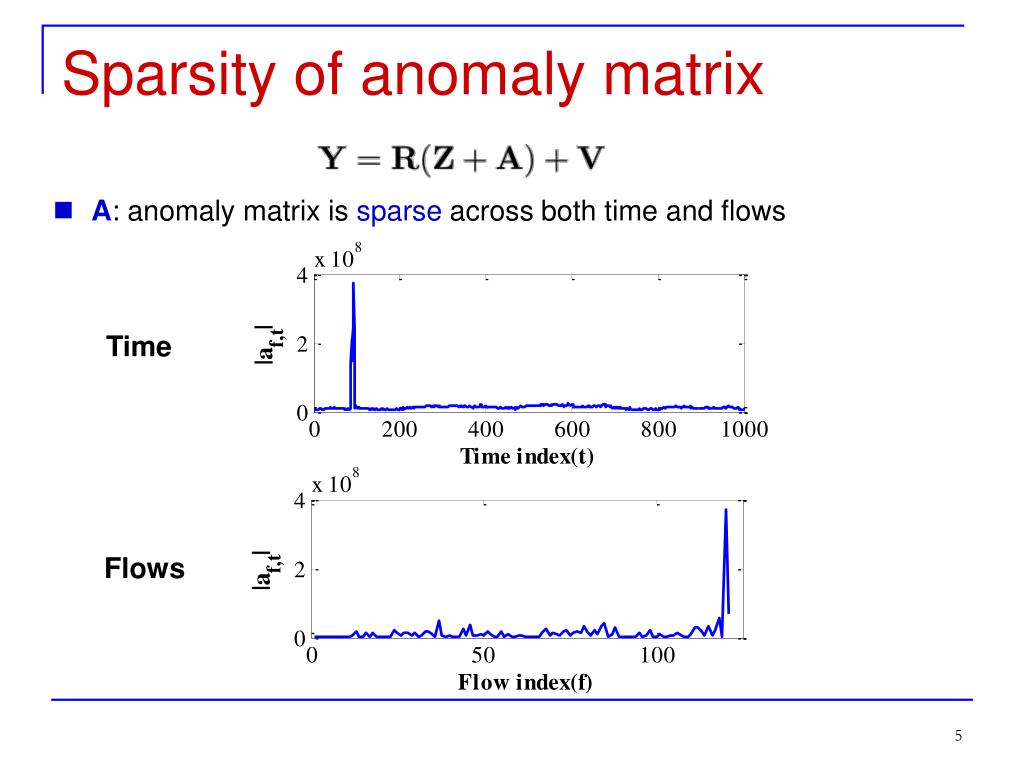 Sparsity of anomaly matrix

$\mathbf{Y} = \mathbf{R}(\mathbf{Z} + \mathbf{A}) + \mathbf{V}$

A: anomaly matrix is sparse across both time and flows

Time

x $10^8$
4
2
0
$|a_{f,t}|$
0 200 400 600 800 1000
Time index(t)

Flows

x $10^8$
4
2
0
$|a_{f,t}|$
0 50 100
Flow index(f)

5